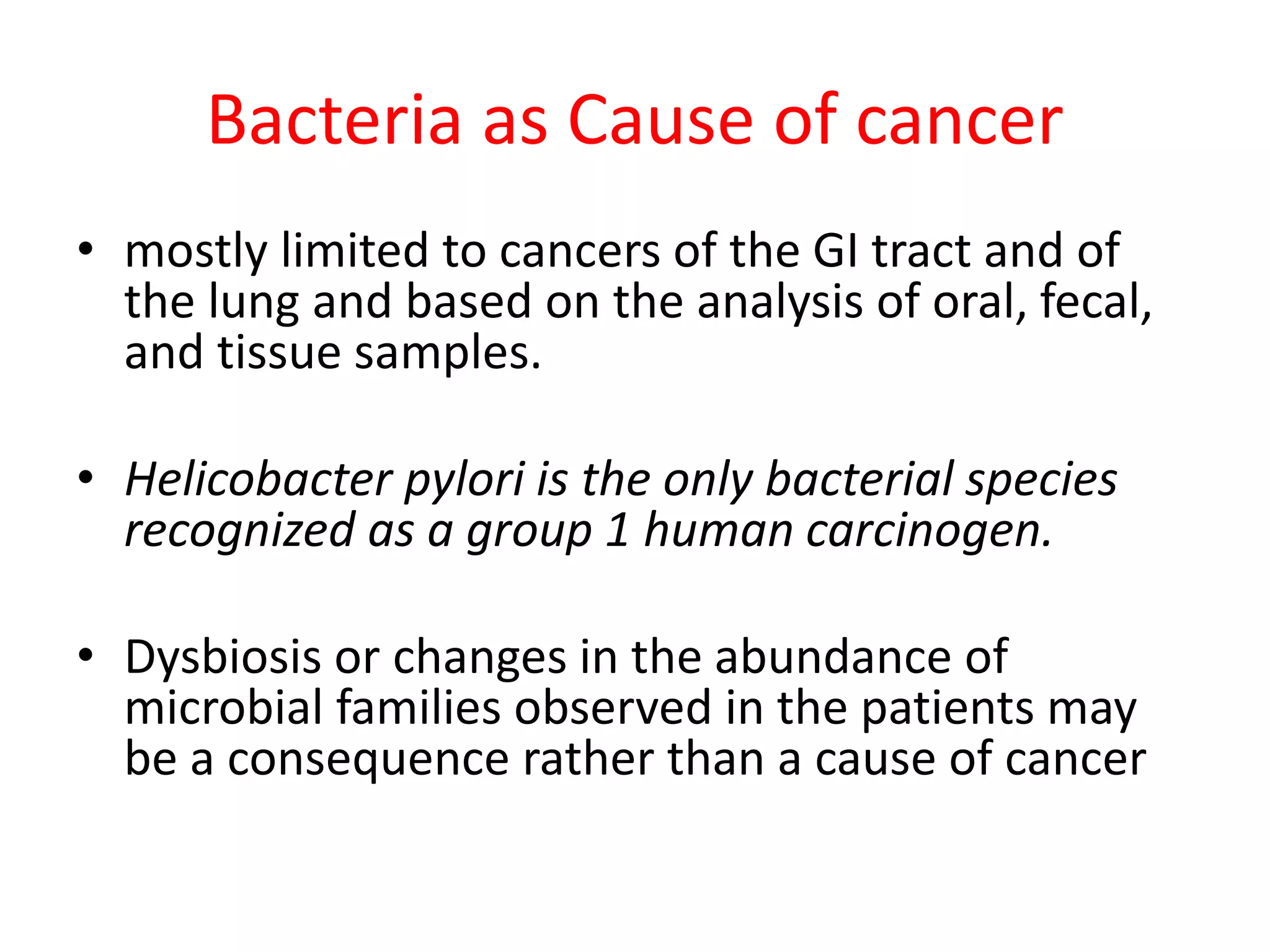 Bacteria as Cause of cancer

• mostly limited to cancers of the GI tract and of the lung and based on the analysis of oral, fecal, and tissue samples.

• Helicobacter pylori is the only bacterial species recognized as a group 1 human carcinogen.

• Dysbiosis or changes in the abundance of microbial families observed in the patients may be a consequence rather than a cause of cancer